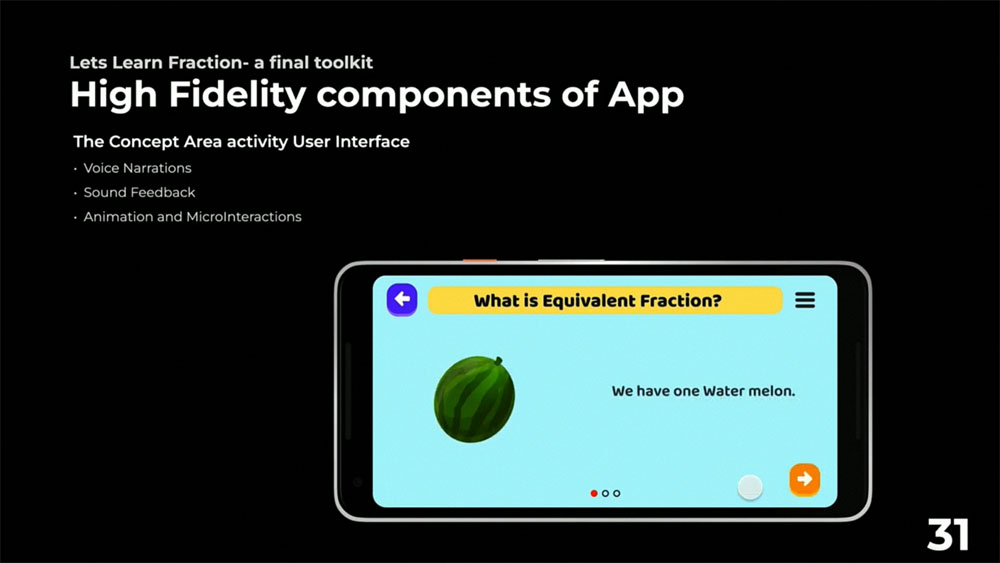 Lets Learn Fraction- a final toolkit
High Fidelity components of App

The Concept Area activity User Interface
• Voice Narrations
• Sound Feedback
• Animation and MicroInteractions

What is Equivalent Fraction?

We have one Water melon.

31